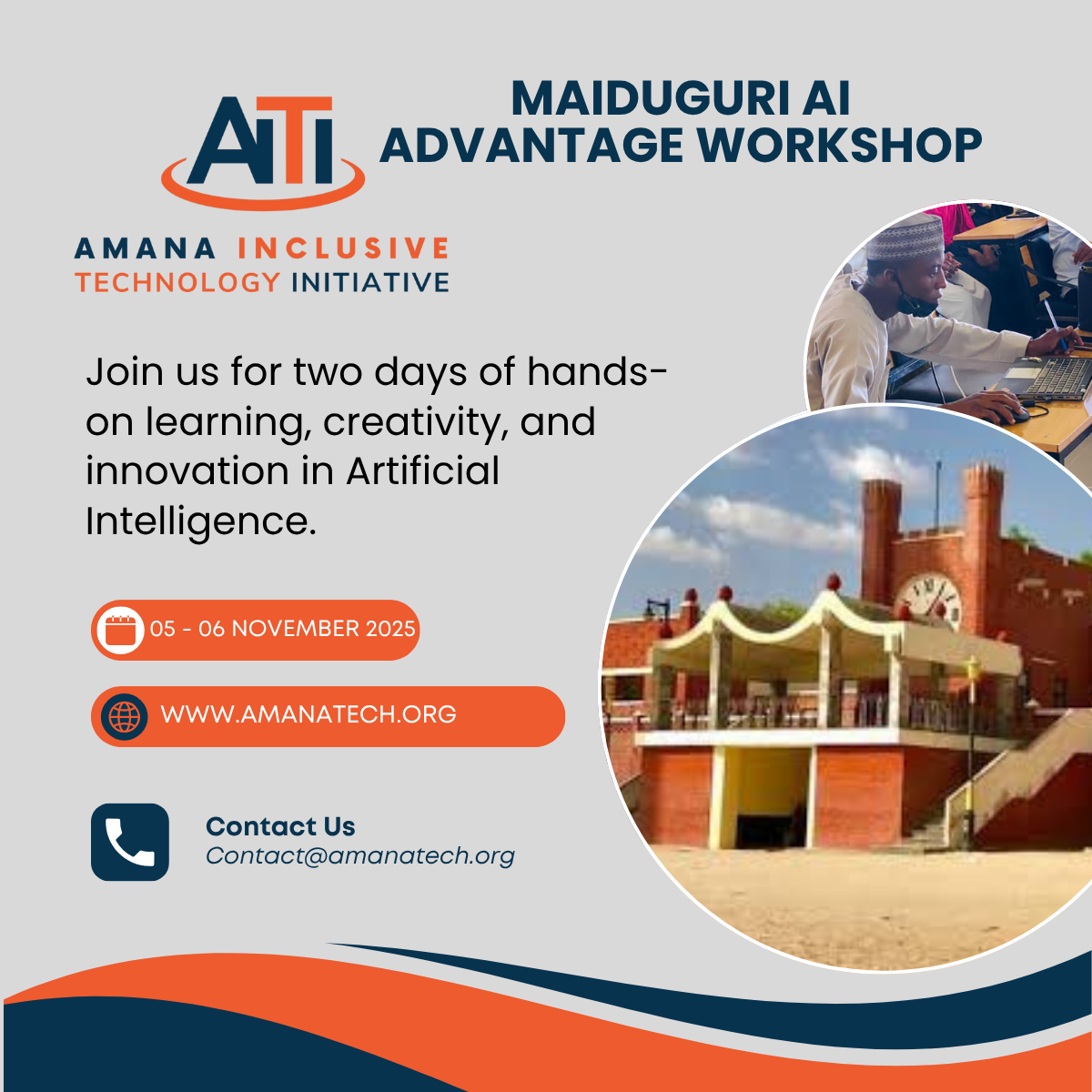 AITI

MAIDUGURI AI ADVANTAGE WORKSHOP

AMANA INCLUSIVE TECHNOLOGY INITIATIVE

Join us for two days of hands-on learning, creativity, and innovation in Artificial Intelligence.

05 - 06 NOVEMBER 2025

WWW.AMANATECH.ORG

Contact Us
Contact@amanatech.org